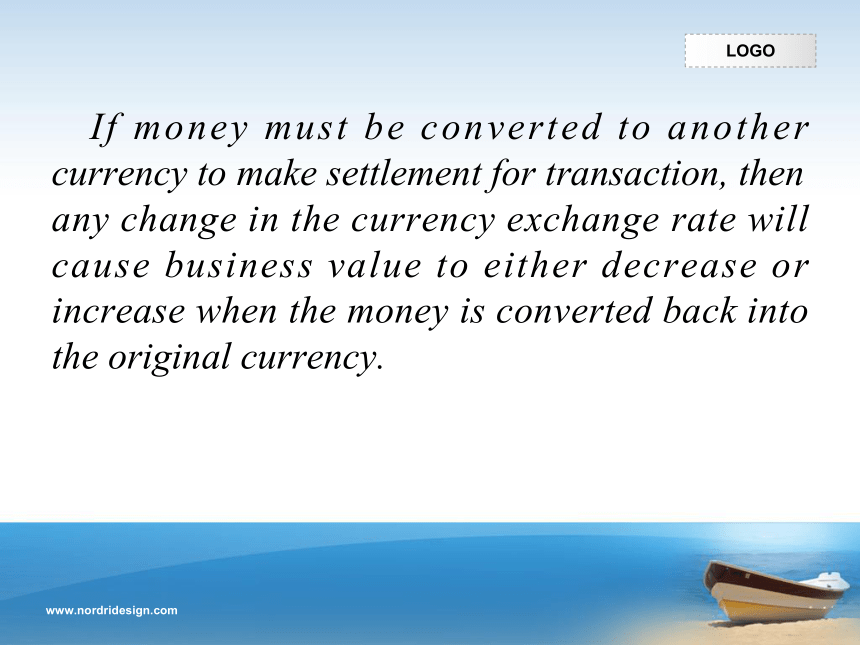 LOGO

If money must be converted to another currency to make settlement for transaction, then any change in the currency exchange rate will cause business value to either decrease or increase when the money is converted back into the original currency.

www.nordridesign.com